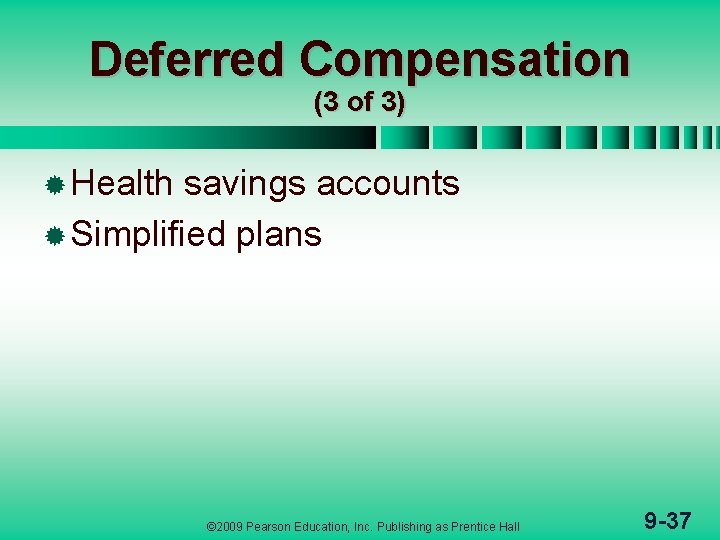 Deferred Compensation
(3 of 3)

Health savings accounts
Simplified plans

©2009 Pearson Education, Inc. Publishing as Prentice Hall

9-37